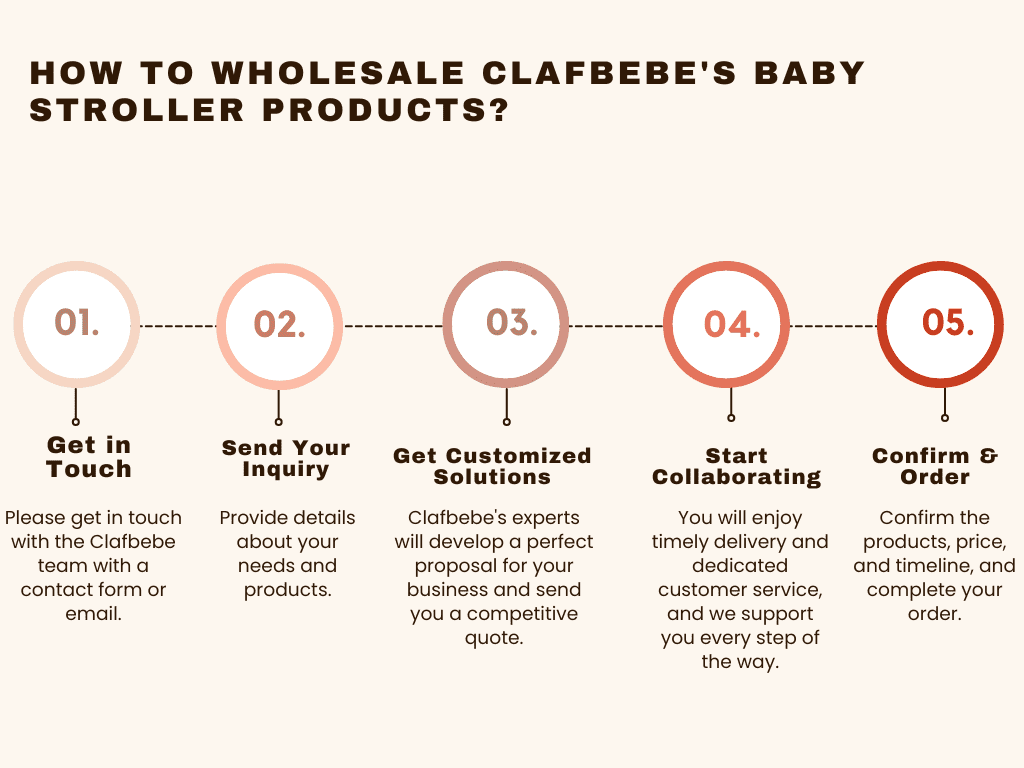 HOW TO WHOLESALE CLAFBEBE'S BABY STROLLER PRODUCTS?

01.

Get in Touch

Please get in touch with the Clafbebe team with a contact form or email.

02.

Send Your Inquiry

Provide details about your needs and products.

03.

Get Customized Solutions

Clafbebe's experts will develop a perfect proposal for your business and send you a competitive quote.

04.

Start Collaborating

You will enjoy timely delivery and dedicated customer service, and we support you every step of the way.

05.

Confirm & Order

Confirm the products, price, and timeline, and complete your order.